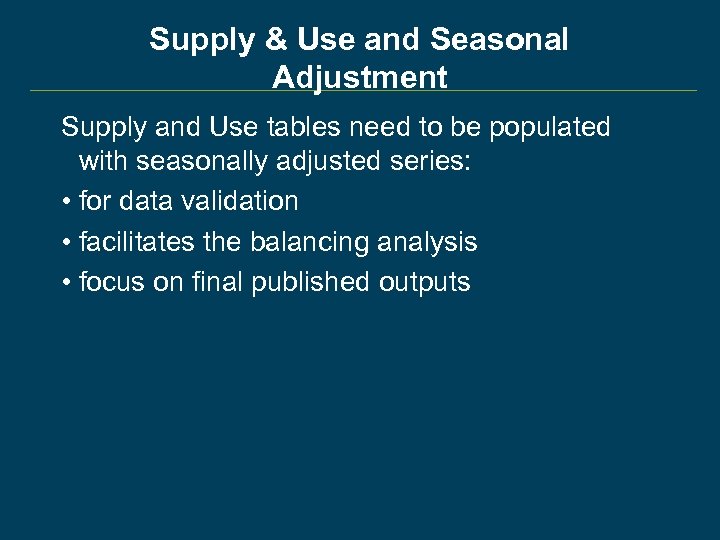 Supply & Use and Seasonal Adjustment

Supply and Use tables need to be populated with seasonally adjusted series:

• for data validation

• facilitates the balancing analysis

• focus on final published outputs